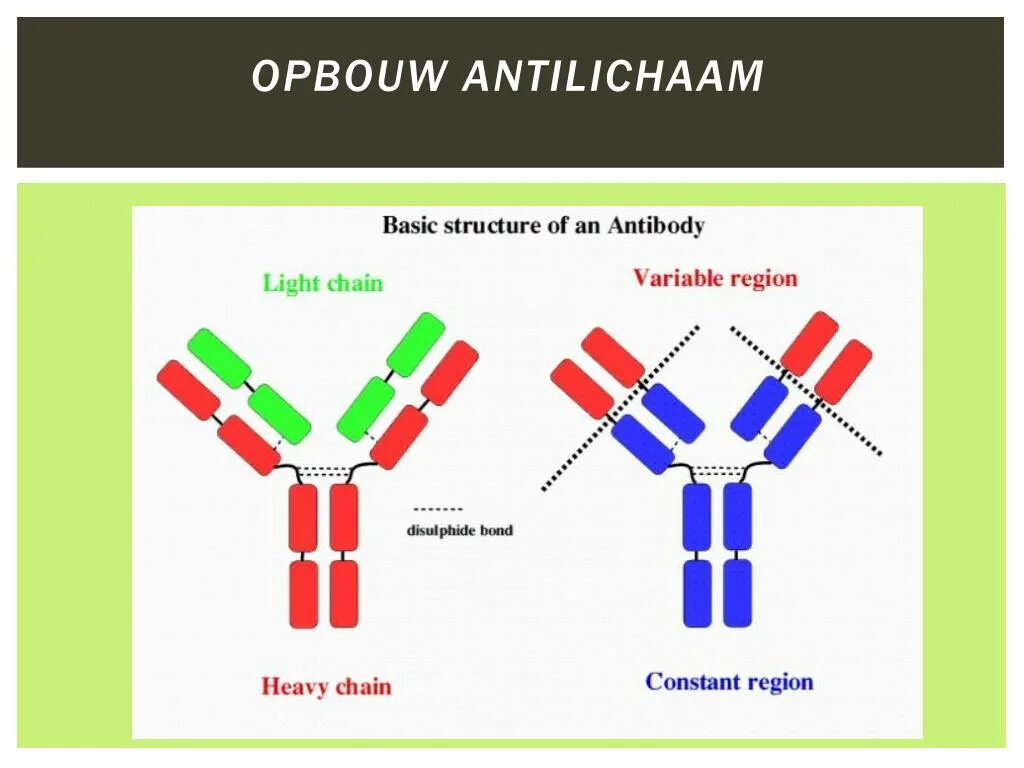 OPBOUW ANTILICHAAM

Basic structure of an Antibody

Light chain

Variable region

disulphide bond

Heavy chain

Constant region